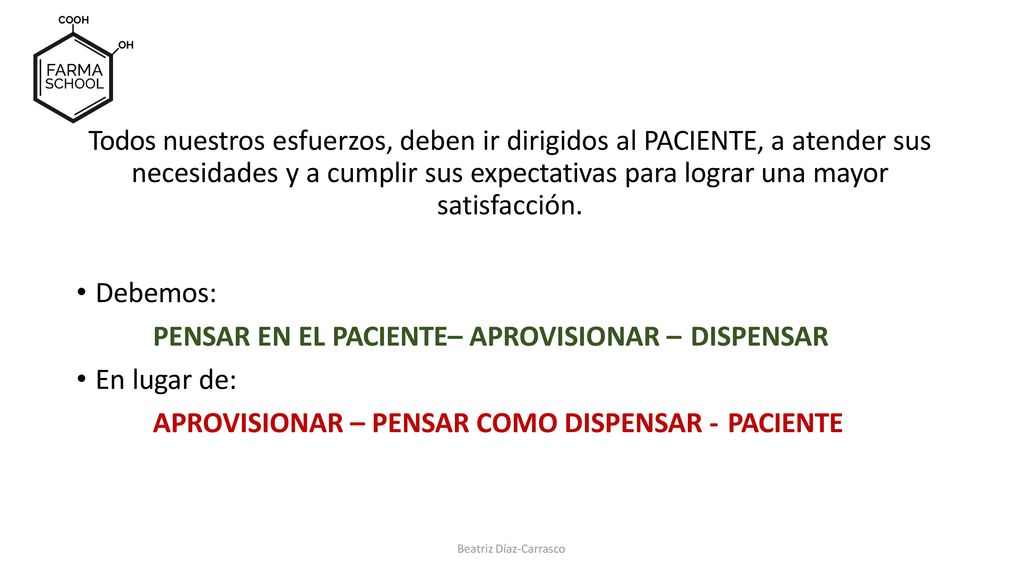 COOH
OH
FARMA SCHOOL

Todos nuestros esfuerzos, deben ir dirigidos al PACIENTE, a atender sus necesidades y a cumplir sus expectativas para lograr una mayor satisfacción.

• Debemos:
PENSAR EN EL PACIENTE– APROVISIONAR – DISPENSAR
• En lugar de:
APROVISIONAR – PENSAR COMO DISPENSAR - PACIENTE

Beatriz Díaz-Carrasco